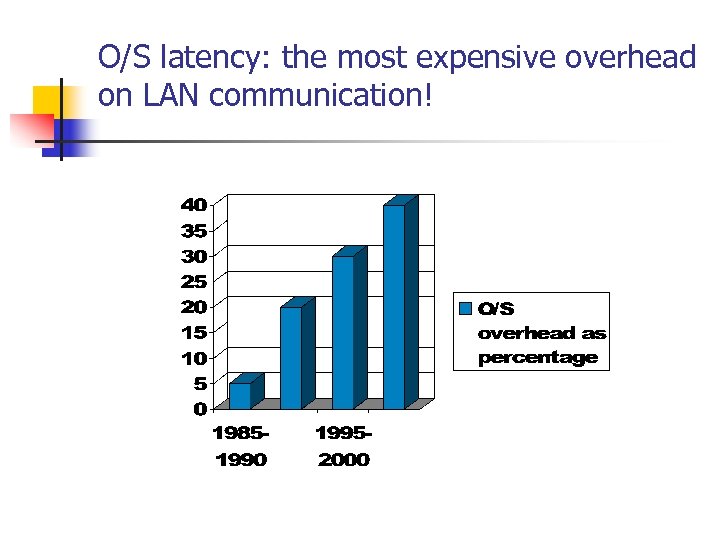 O/S latency: the most expensive overhead on LAN communication!

40
35
30
25
20
15
10
5
0

1985-1990
1995-2000

O/S overhead as percentage